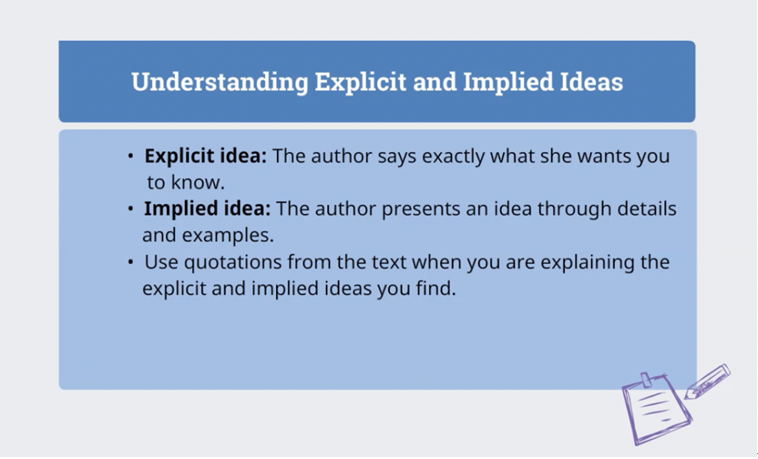 Understanding Explicit and Implied Ideas

• Explicit idea: The author says exactly what she wants you to know.
• Implied idea: The author presents an idea through details and examples.
• Use quotations from the text when you are explaining the explicit and implied ideas you find.